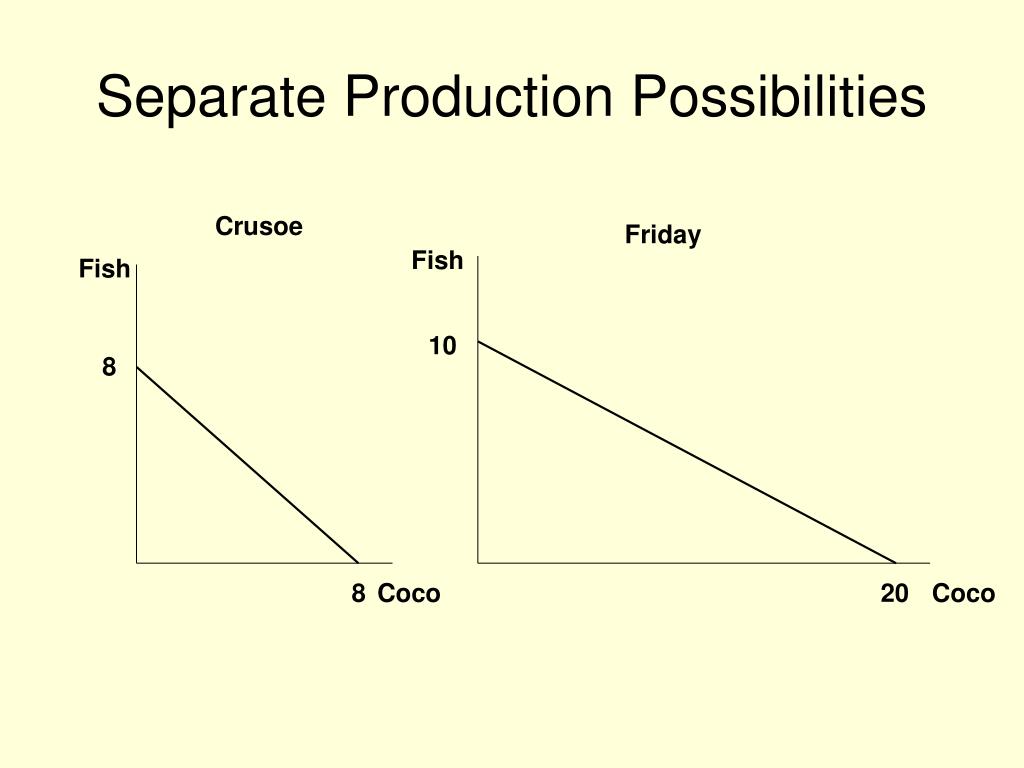 Separate Production Possibilities

Crusoe

Fish

8

8 Coco

Friday

Fish

10

20 Coco